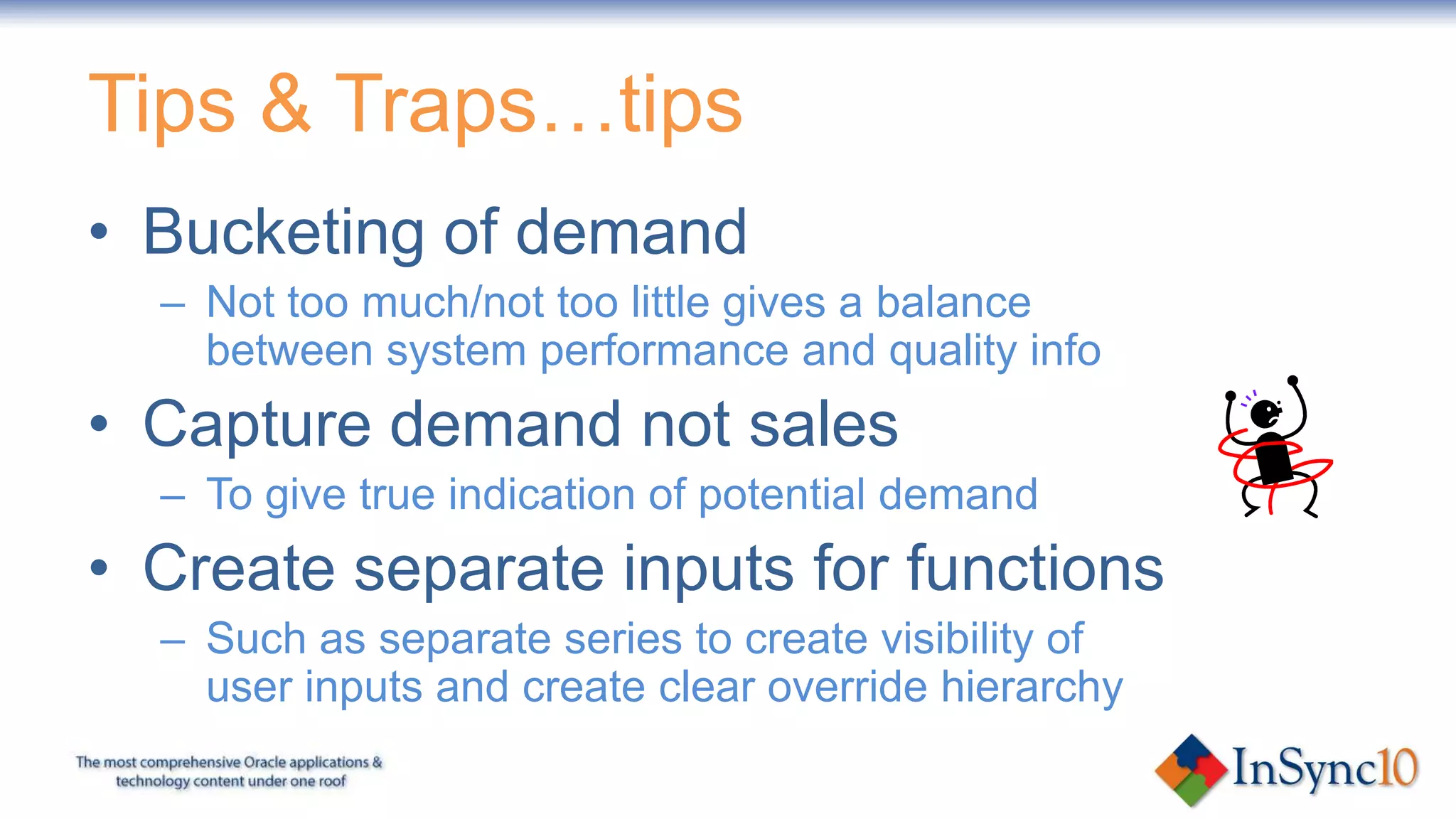 Tips & Traps…tips

• Bucketing of demand
– Not too much/not too little gives a balance between system performance and quality info

• Capture demand not sales
– To give true indication of potential demand

• Create separate inputs for functions
– Such as separate series to create visibility of user inputs and create clear override hierarchy

The most comprehensive Oracle applications & technology content under one roof

InSync10